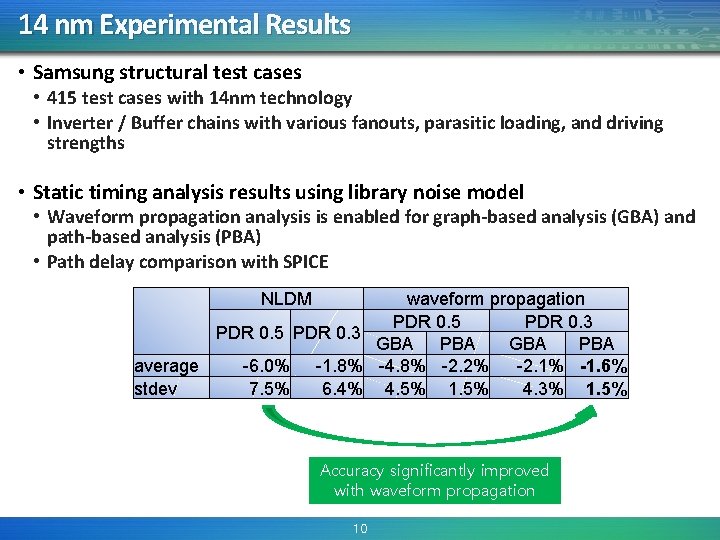 14 nm Experimental Results

• Samsung structural test cases
  • 415 test cases with 14nm technology
  • Inverter / Buffer chains with various fanouts, parasitic loading, and driving strengths

• Static timing analysis results using library noise model
  • Waveform propagation analysis is enabled for graph-based analysis (GBA) and path-based analysis (PBA)
  • Path delay comparison with SPICE

| | NLDM | | waveform propagation | | | |
|---|---|---|---|---|---|---|
| | PDR 0.5 | PDR 0.3 | PDR 0.5 | | PDR 0.3 | |
| | | | GBA | PBA | GBA | PBA |
| average | -6.0% | -1.8% | -4.8% | -2.2% | -2.1% | -1.6% |
| stdev | 7.5% | 6.4% | 4.5% | 1.5% | 4.3% | 1.5% |

Accuracy significantly improved with waveform propagation

10